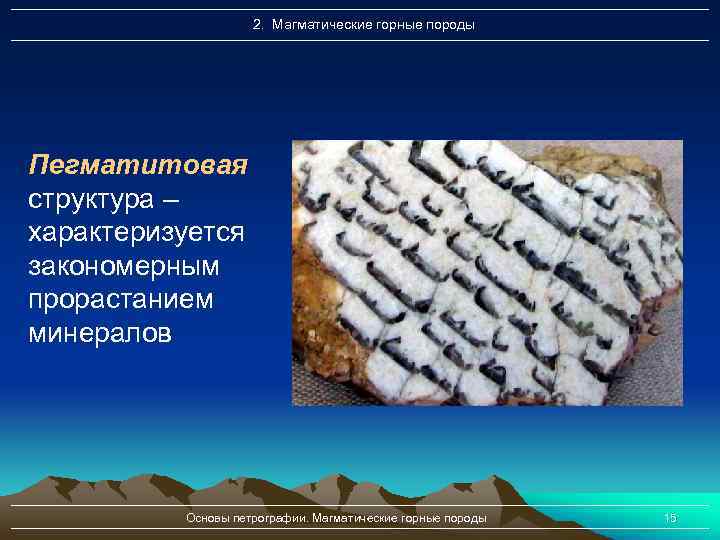 2. Магматические горные породы

Пегматитовая структура – характеризуется закономерным прорастанием минералов

Основы петрографии. Магматические горные породы

15